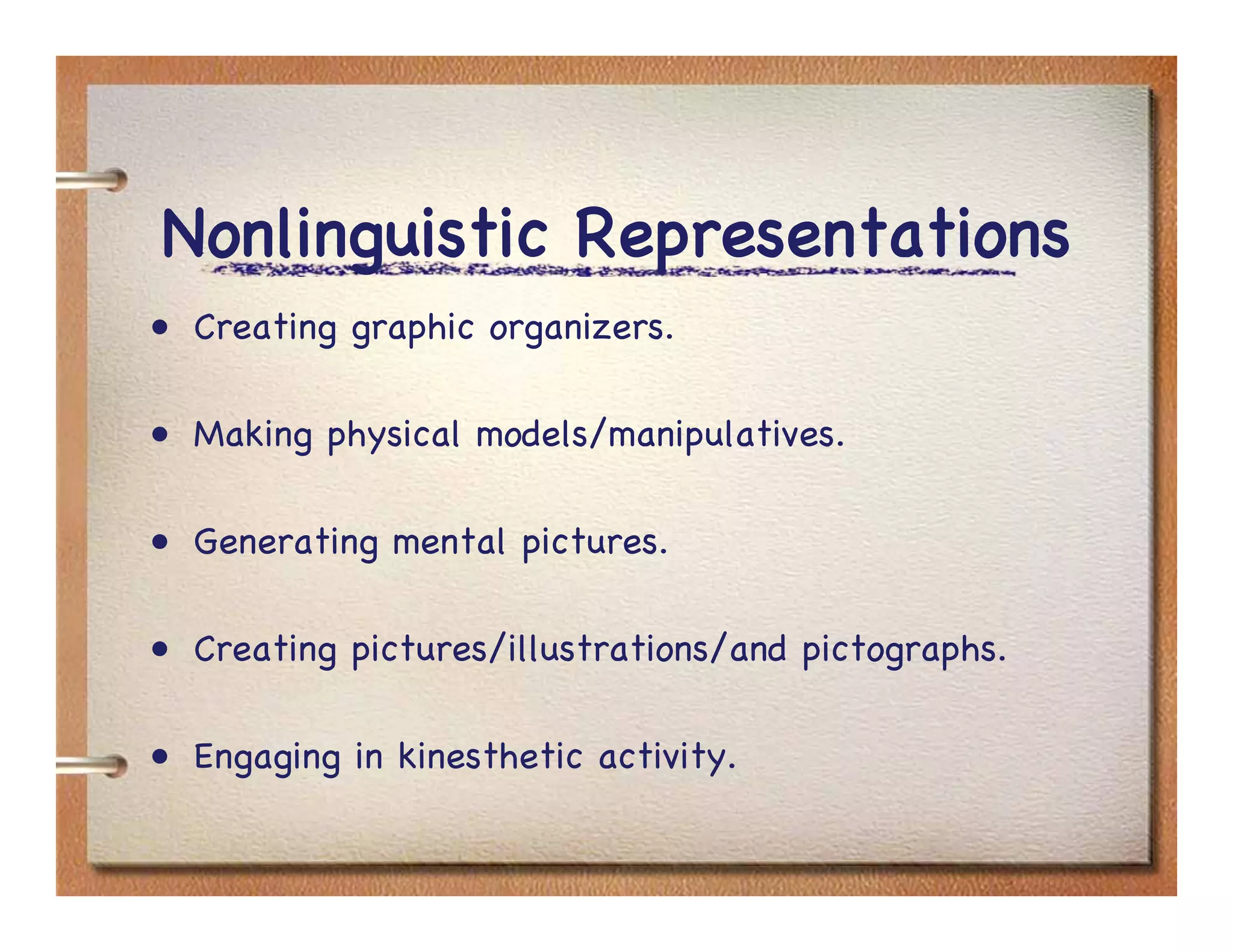 Nonlinguistic Representations

• Creating graphic organizers.

• Making physical models/manipulatives.

• Generating mental pictures.

• Creating pictures/illustrations/and pictographs.

• Engaging in kinesthetic activity.